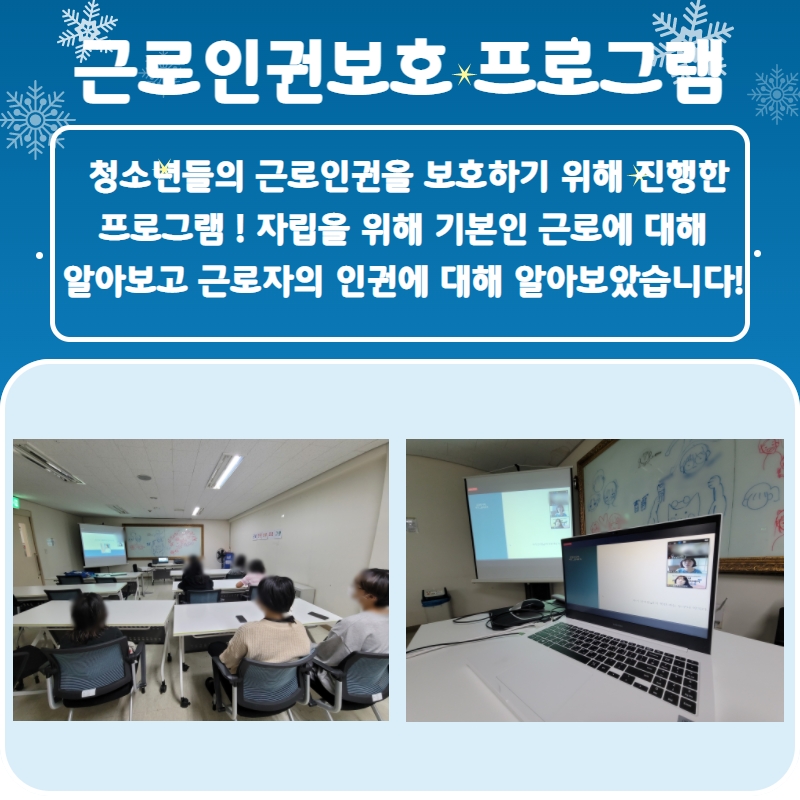 근로인권보호 프로그램

청소년들의 근로인권을 보호하기 위해 진행한 프로그램 ! 자립을 위해 기본인 근로에 대해 알아보고 근로자의 인권에 대해 알아보았습니다!